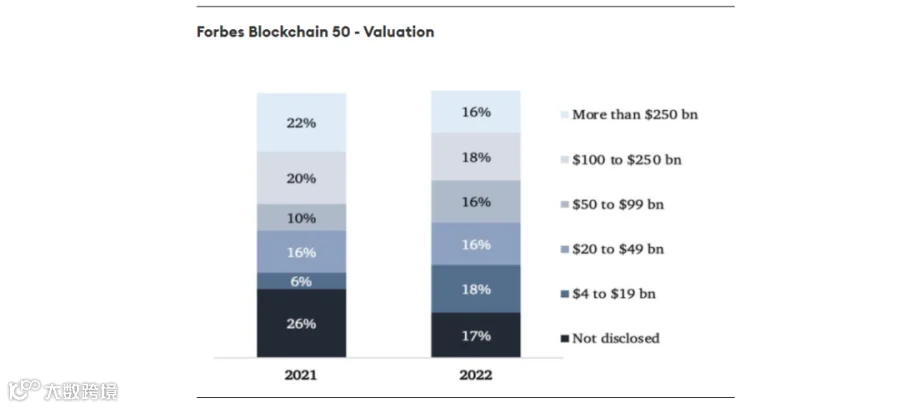 Forbes Blockchain 50 - Valuation

22%
20%
10%
16%
6%
26%
2021

16%
18%
16%
16%
18%
17%
2022

More than \$250 bn
\$100 to \$250 bn
\$50 to \$99 bn
\$20 to \$49 bn
\$4 to \$19 bn
Not disclosed

大数跨境